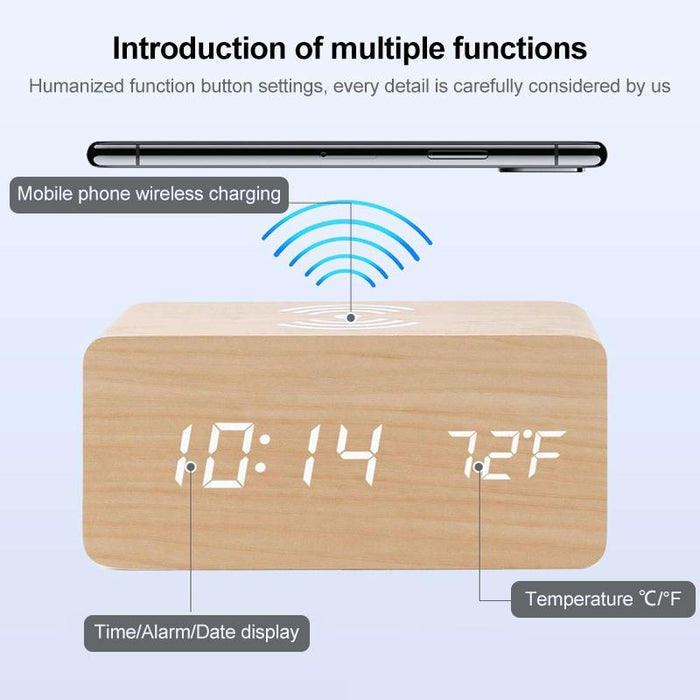 Introduction of multiple functions

Humanized function button settings, every detail is carefully considered by us

Mobile phone wireless charging

10:14 72°F

Temperature ℃/°F

Time/Alarm/Date display